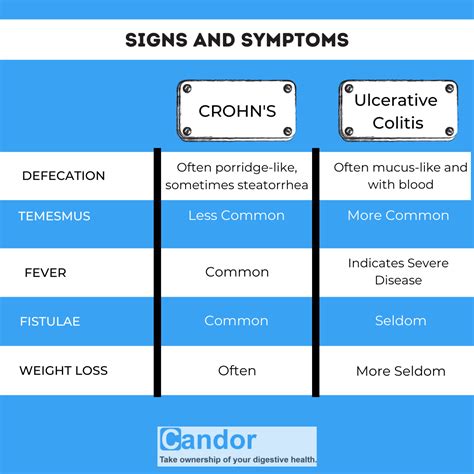 SIGNS AND SYMPTOMS

| | CROHN'S | Ulcerative Colitis |
|---|---|---|
| DEFECATION | Often porridge-like, sometimes steatorrhea | Often mucus-like and with blood |
| TEMESMUS | Less Common | More Common |
| FEVER | Common | Indicates Severe Disease |
| FISTULAE | Common | Seldom |
| WEIGHT LOSS | Often | More Seldom |

Candor
Take ownership of your digestive health.